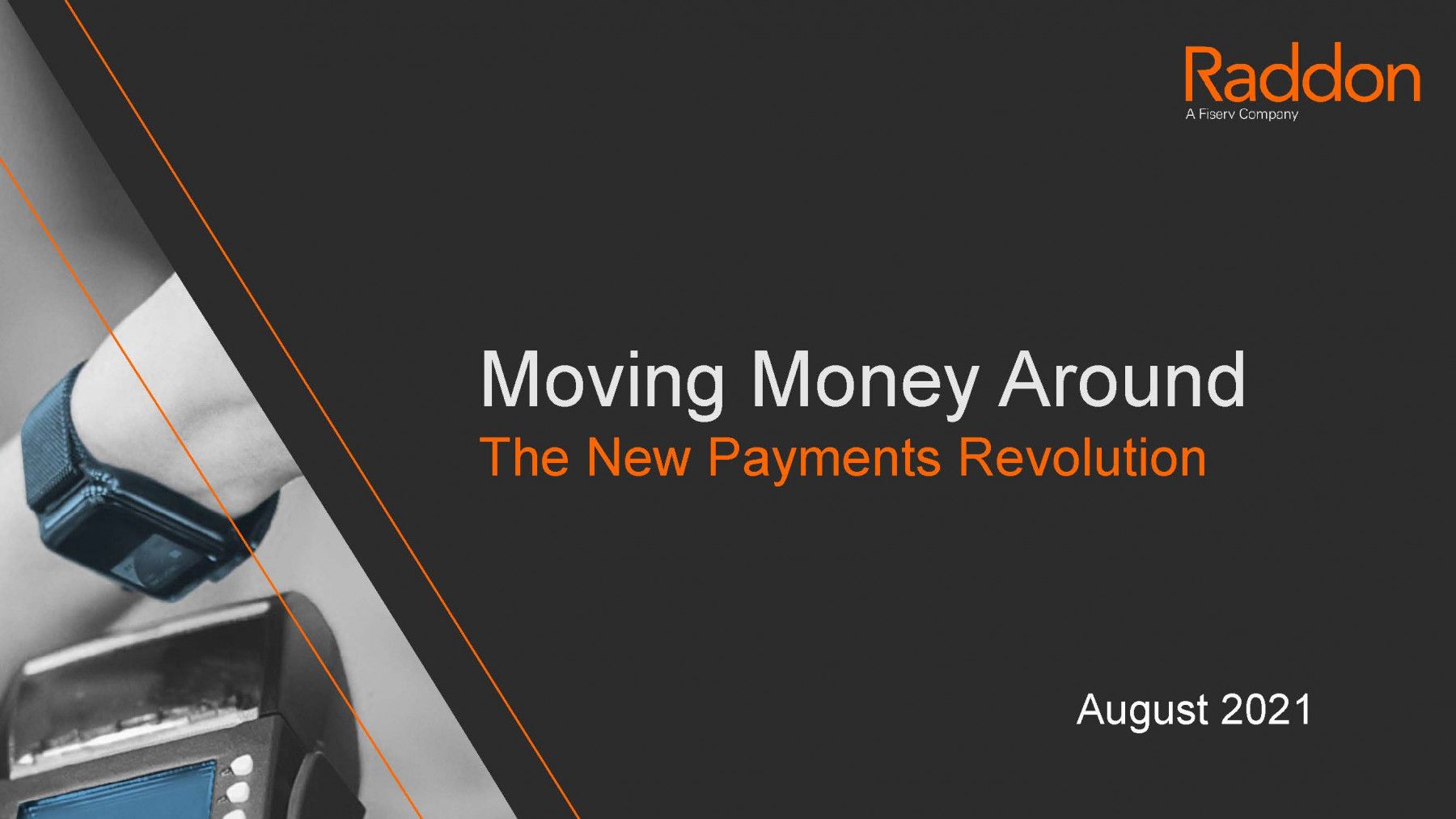 Raddon
A Fiserv Company

Moving Money Around
The New Payments Revolution

August 2021